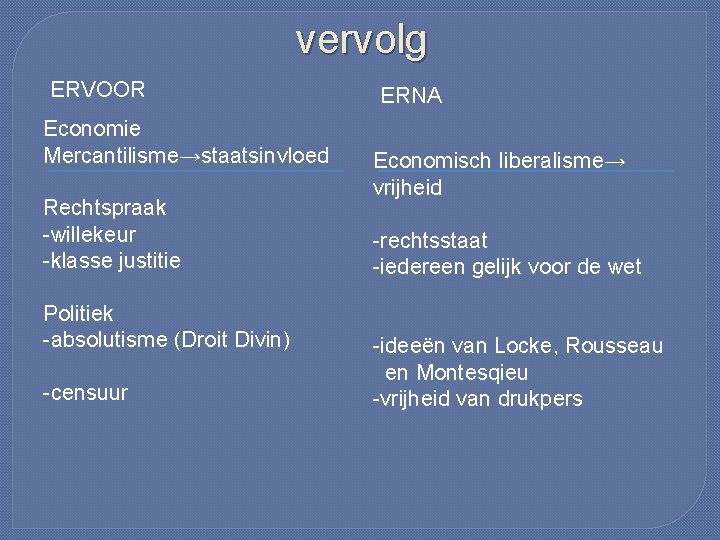 vervolg

ERVOOR

Economie
Mercantilisme→staatsinvloed

Rechtspraak
-willekeur
-klasse justitie

Politiek
-absolutisme (Droit Divin)

-censuur

ERNA

Economisch liberalisme→ vrijheid

-rechtsstaat
-iedereen gelijk voor de wet

-ideeën van Locke, Rousseau en Montesqieu
-vrijheid van drukpers